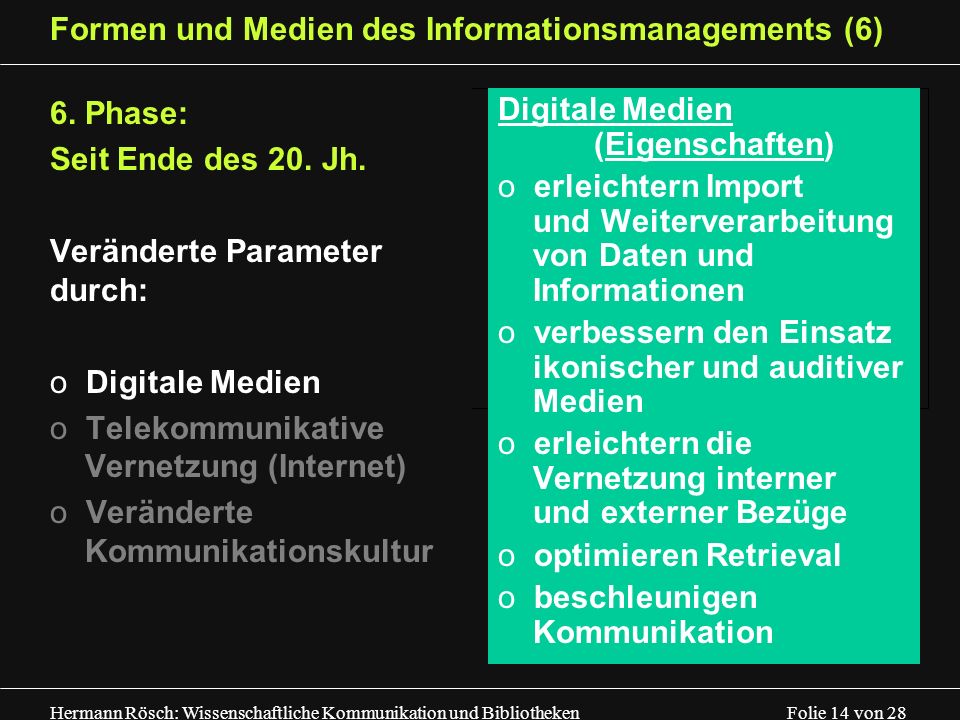 Formen und Medien des Informationsmanagements (6)

6. Phase:
Seit Ende des 20. Jh.

Veränderte Parameter durch:

o Digitale Medien
o Telekommunikative Vernetzung (Internet)
o Veränderte Kommunikationskultur

Digitale Medien
(Eigenschaften)
o erleichtern Import und Weiterverarbeitung von Daten und Informationen
o verbessern den Einsatz ikonischer und auditiver Medien
o erleichtern die Vernetzung interner und externer Bezüge
o optimieren Retrieval
o beschleunigen Kommunikation

Hermann Rösch: Wissenschaftliche Kommunikation und Bibliotheken
Folie 14 von 28